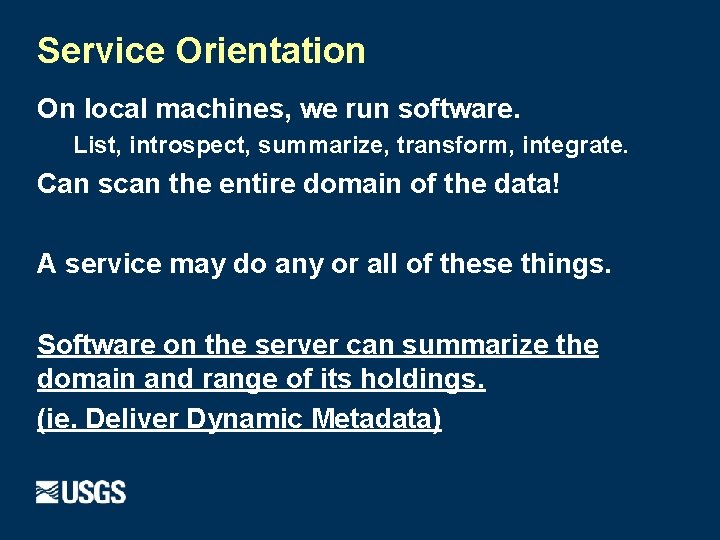 Service Orientation

On local machines, we run software.

List, introspect, summarize, transform, integrate.

Can scan the entire domain of the data!

A service may do any or all of these things.

Software on the server can summarize the domain and range of its holdings.

(ie. Deliver Dynamic Metadata)

USGS